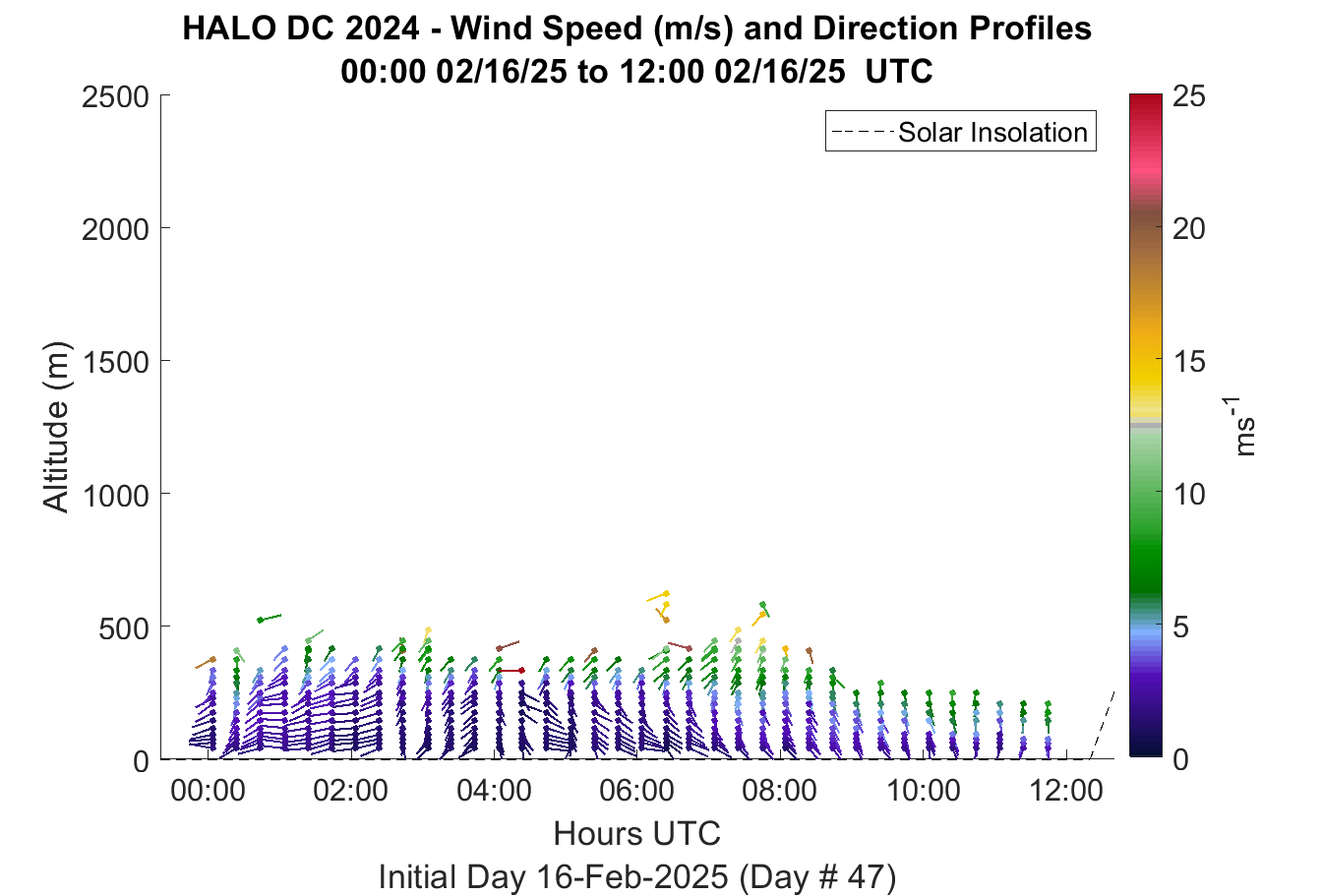 HALO DC 2024 - Wind Speed (m/s) and Direction Profiles
00:00 02/16/25 to 12:00 02/16/25 UTC

Solar Insolation

Altitude (m)

2500
2000
1500
1000
500
0

00:00
02:00
04:00
06:00
08:00
10:00
12:00

Hours UTC

Initial Day 16-Feb-2025 (Day # 47)

25
20
15
10
5
0

$ms^{-1}$